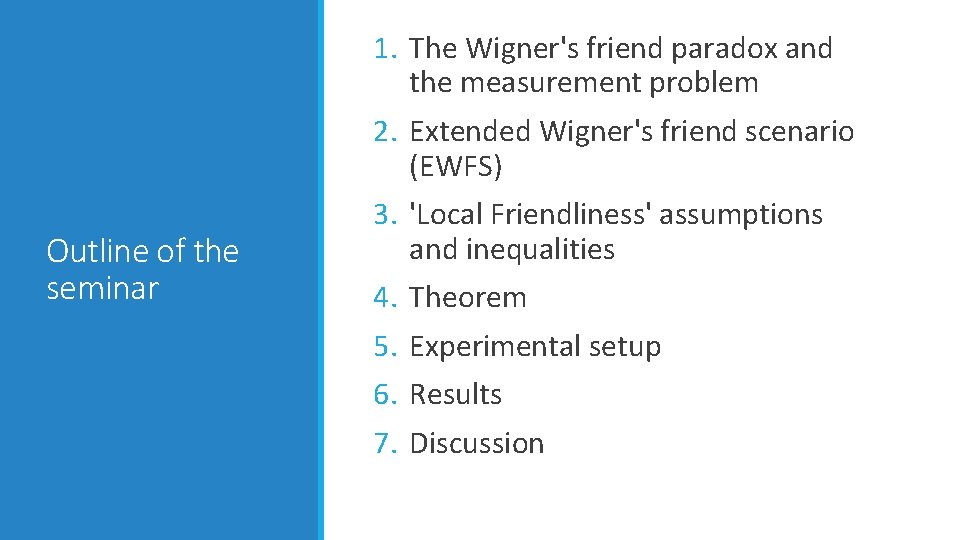 Outline of the seminar

1. The Wigner's friend paradox and the measurement problem
2. Extended Wigner's friend scenario (EWFS)
3. 'Local Friendliness' assumptions and inequalities
4. Theorem
5. Experimental setup
6. Results
7. Discussion